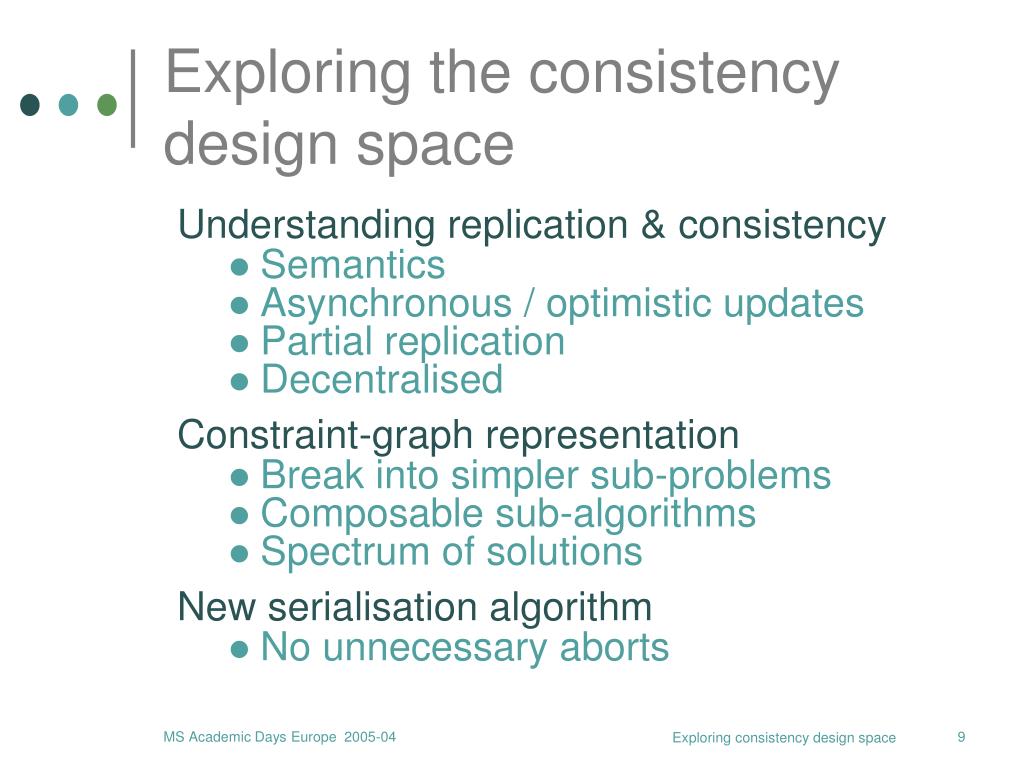 Exploring the consistency design space

Understanding replication & consistency
● Semantics
● Asynchronous / optimistic updates
● Partial replication
● Decentralised

Constraint-graph representation
● Break into simpler sub-problems
● Composable sub-algorithms
● Spectrum of solutions

New serialisation algorithm
● No unnecessary aborts

MS Academic Days Europe 2005-04

Exploring consistency design space

9